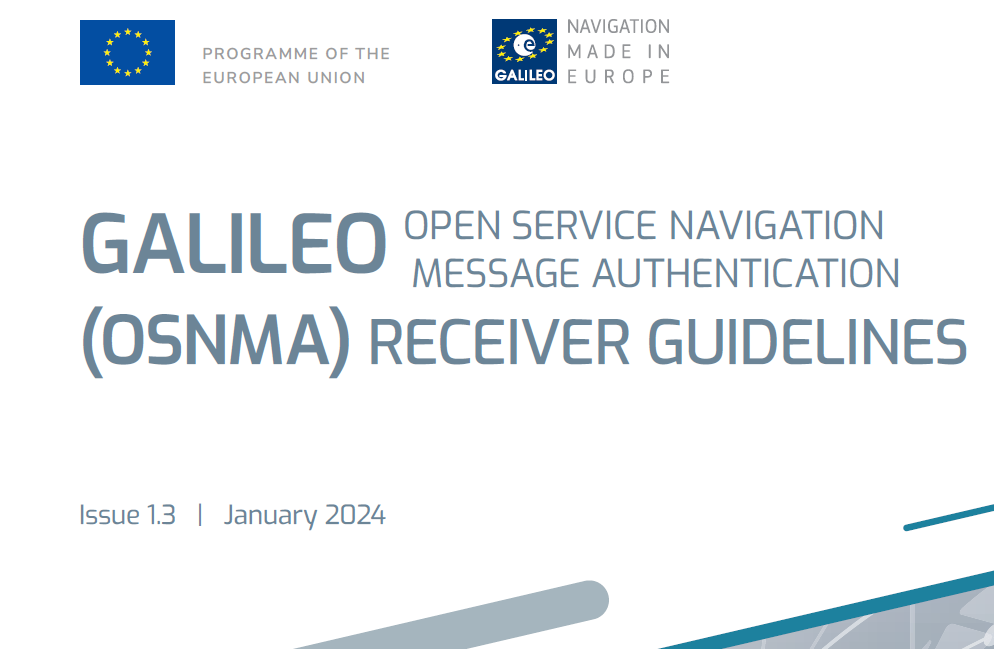 PROGRAMME OF THE EUROPEAN UNION

GALILEO

NAVIGATION MADE IN EUROPE

GALILEO OPEN SERVICE NAVIGATION MESSAGE AUTHENTICATION (OSNMA) RECEIVER GUIDELINES

Issue 1.3 | January 2024